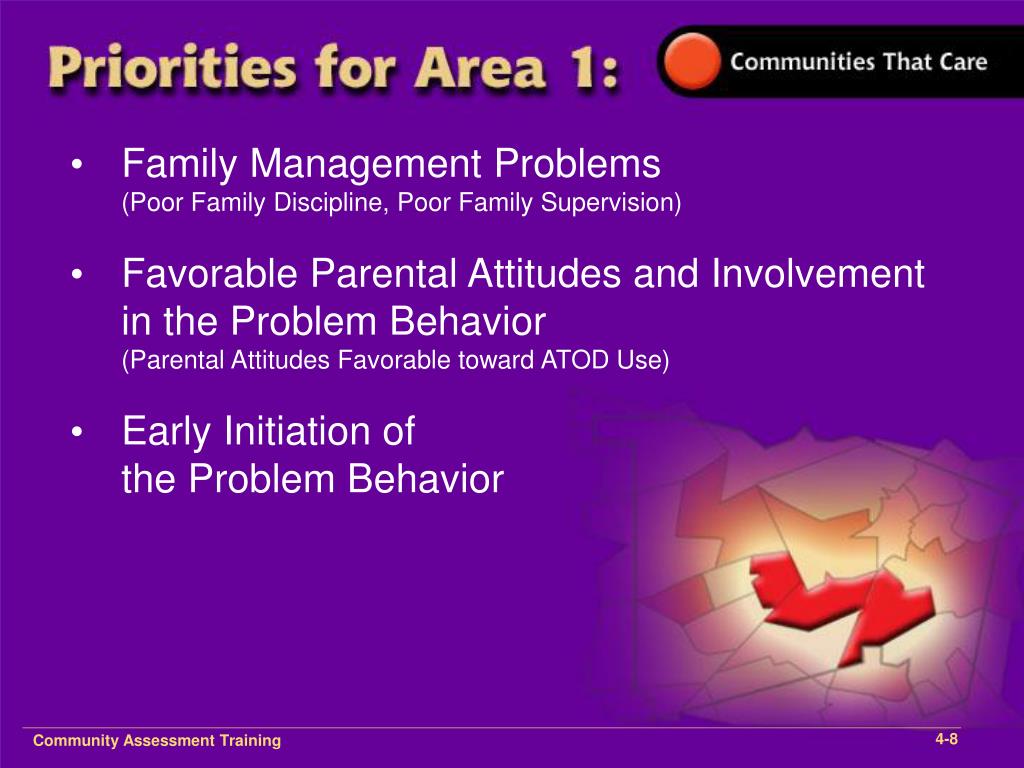 Priorities for Area 1:

Communities That Care

• Family Management Problems
(Poor Family Discipline, Poor Family Supervision)

• Favorable Parental Attitudes and Involvement in the Problem Behavior
(Parental Attitudes Favorable toward ATOD Use)

• Early Initiation of the Problem Behavior

Community Assessment Training

4-8